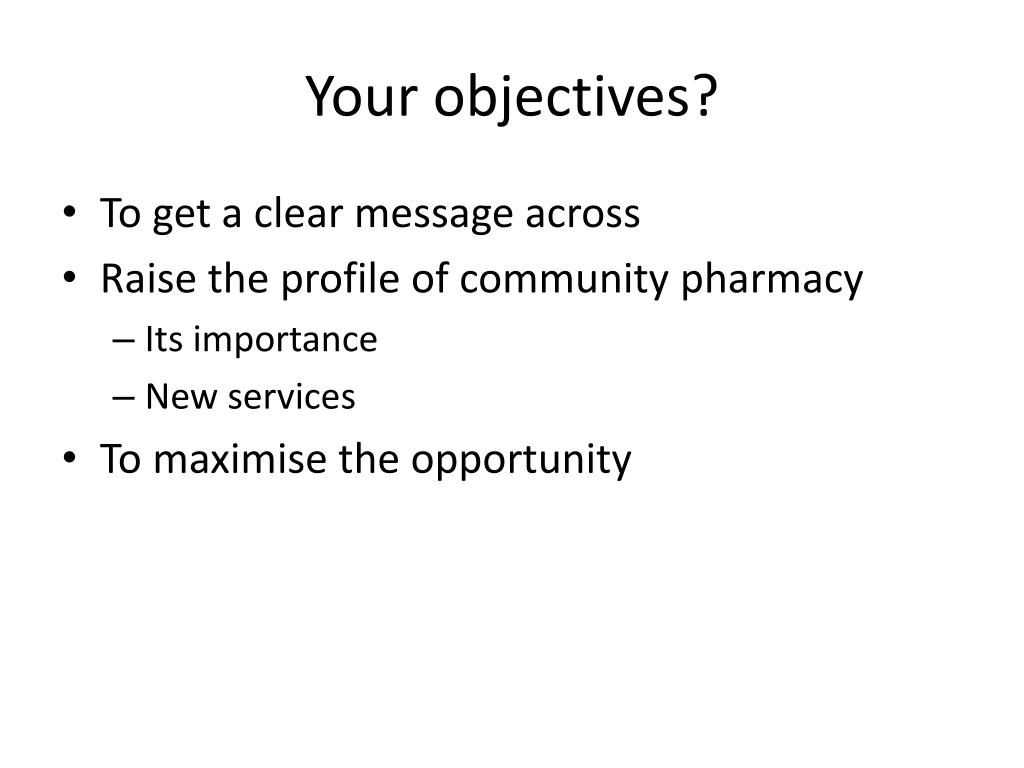 Your objectives?

• To get a clear message across
• Raise the profile of community pharmacy
  – Its importance
  – New services
• To maximise the opportunity